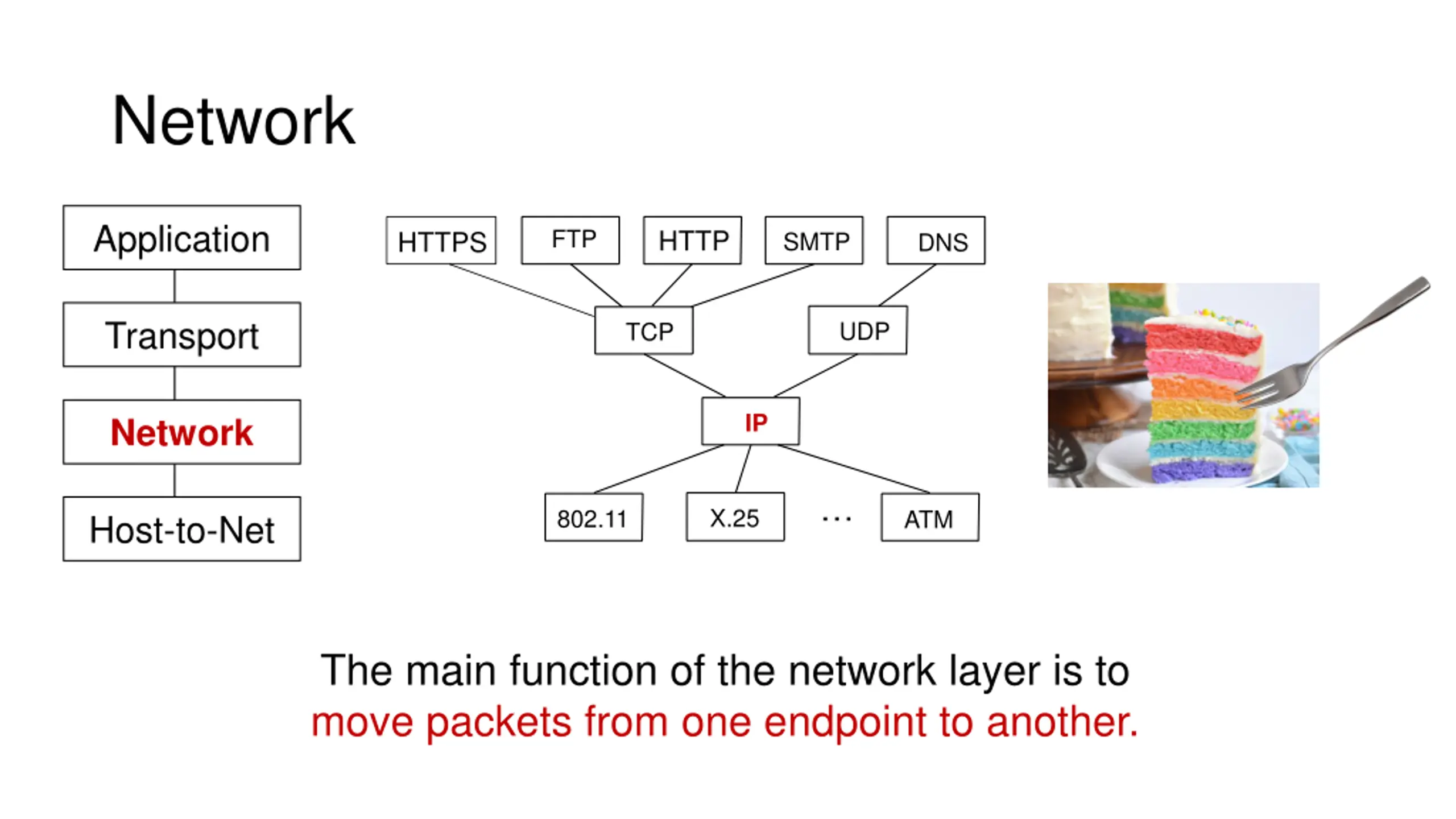 Network

Application

Transport

Network

Host-to-Net

HTTPS FTP HTTP SMTP DNS

TCP UDP

IP

802.11 X.25 ... ATM

The main function of the network layer is to move packets from one endpoint to another.